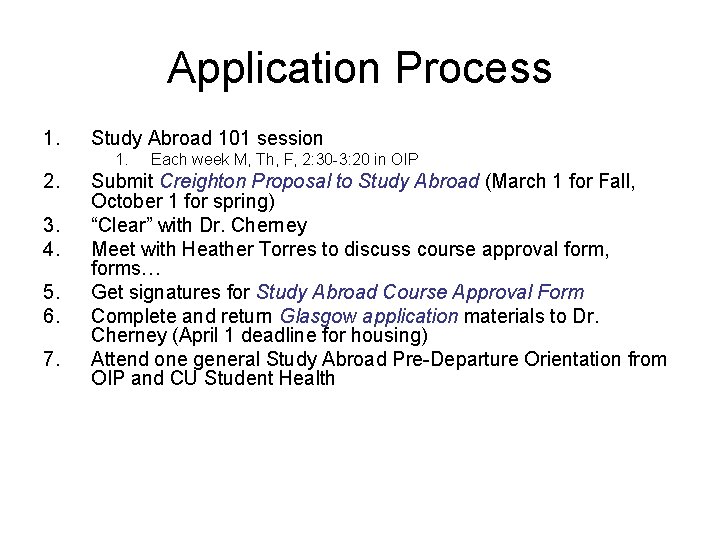 Application Process

1. Study Abroad 101 session
   1. Each week M, Th, F, 2:30-3:20 in OIP
2. Submit Creighton Proposal to Study Abroad (March 1 for Fall, October 1 for spring)
3. “Clear” with Dr. Cherney
4. Meet with Heather Torres to discuss course approval form, forms…
5. Get signatures for Study Abroad Course Approval Form
6. Complete and return Glasgow application materials to Dr. Cherney (April 1 deadline for housing)
7. Attend one general Study Abroad Pre-Departure Orientation from OIP and CU Student Health